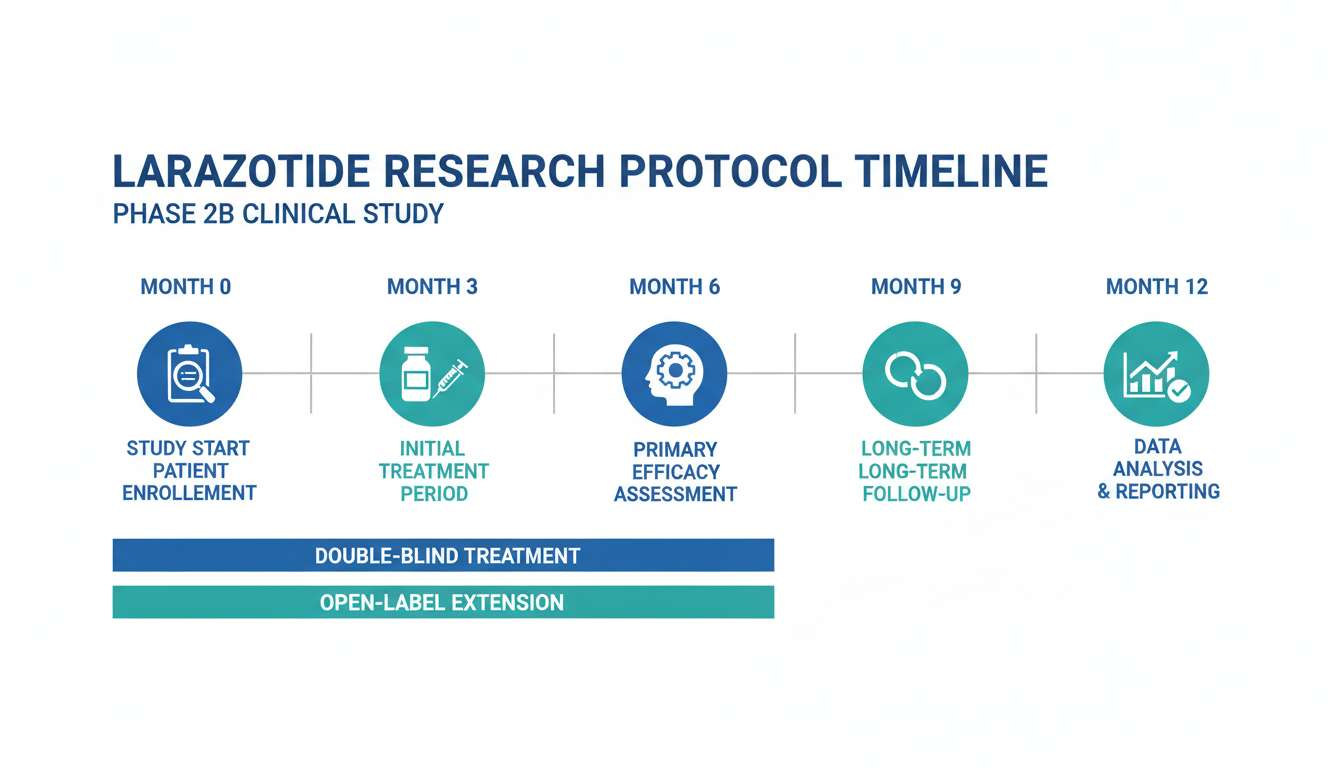 LARAZOTIDE RESEARCH PROTOCOL TIMELINE
PHASE 2B CLINICAL STUDY

MONTH 0
STUDY START PATIENT ENROLLEMENT

MONTH 3
INITIAL TREATMENT PERIOD

MONTH 6
PRIMARY EFFICACY ASSESSMENT

MONTH 9
LONG-TERM LONG-TERM FOLLOW-UP

MONTH 12
DATA ANALYSIS & REPORTING

DOUBLE-BLIND TREATMENT

OPEN-LABEL EXTENSION